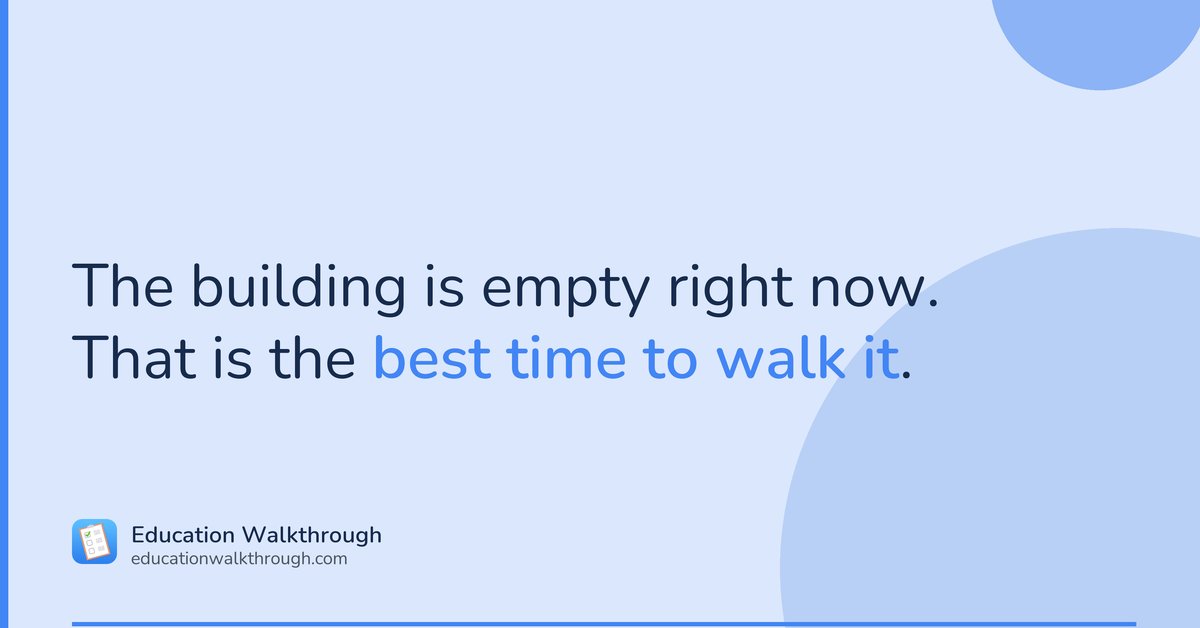 The building is empty right now. That is the best time to walk it.

Education Walkthrough
educationwalkthrough.com